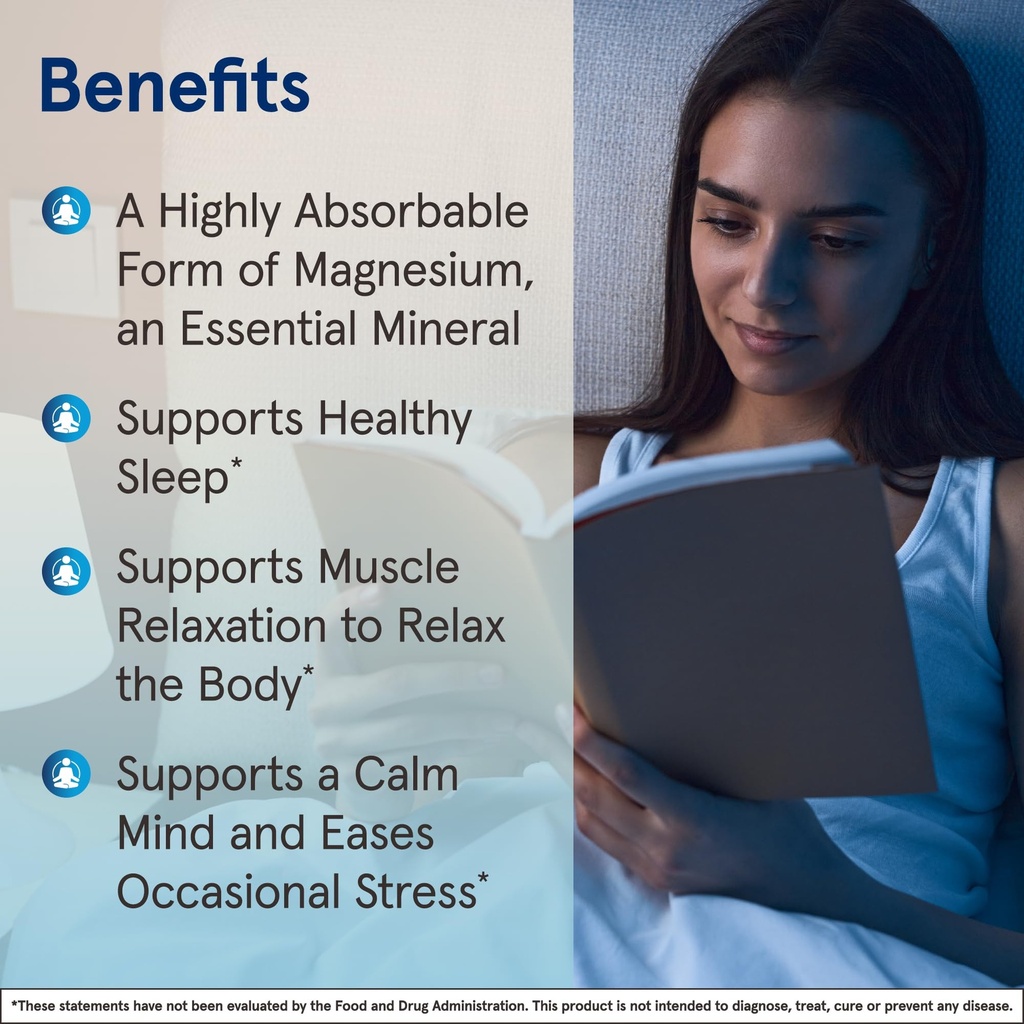 Benefits

A Highly Absorbable Form of Magnesium, an Essential Mineral

Supports Healthy Sleep*

Supports Muscle Relaxation to Relax the Body*

Supports a Calm Mind and Eases Occasional Stress*

*These statements have not been evaluated by the Food and Drug Administration. This product is not intended to diagnose, treat, cure or prevent any disease.